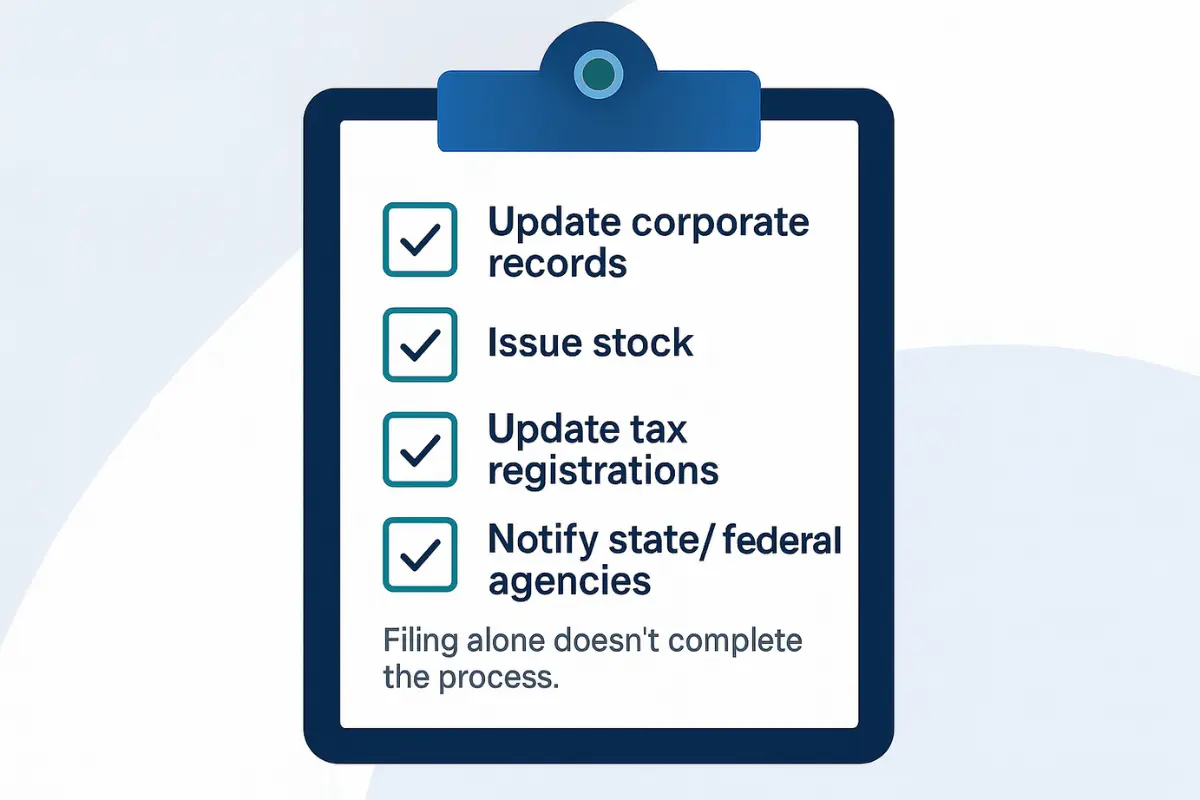 Update corporate records

Issue stock

Update tax registrations

Notify state/ federal agencies

Filing alone doesn't complete the process.